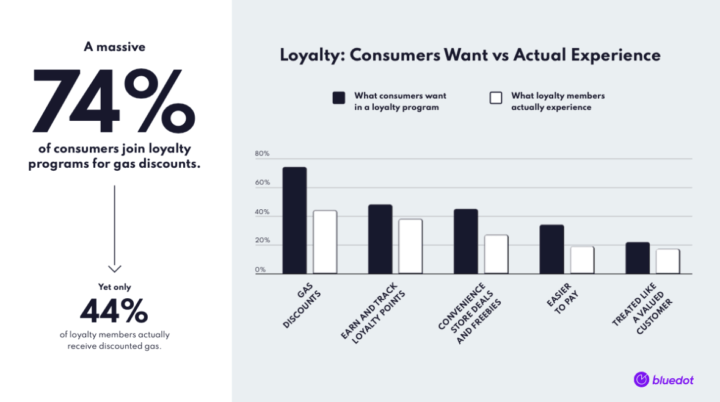 A massive

74%

of consumers join loyalty programs for gas discounts.

Yet only

44%

of loyalty members actually receive discounted gas.

Loyalty: Consumers Want vs Actual Experience

What consumers want in a loyalty program

What loyalty members actually experience

80%
60%
40%
20%
0%

GAS DISCOUNTS

EARN AND TRACK LOYALTY POINTS

CONVENIENCE STORE DEALS AND FREEBIES

EASIER TO PAY

TREATED LIKE A VALUED CUSTOMER

bluedot